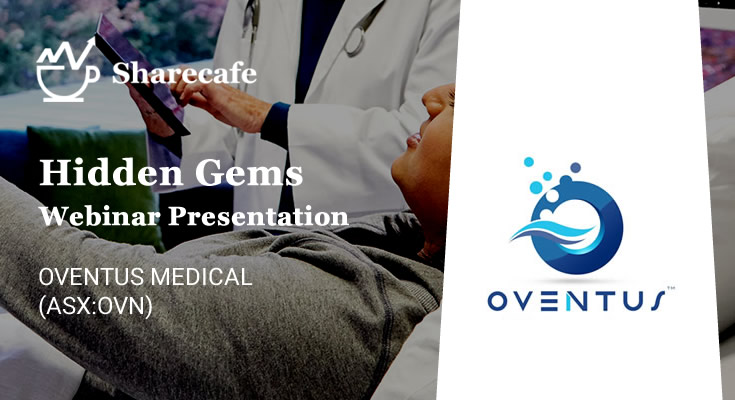 Sharecafe

Hidden Gems
Webinar Presentation

OVENTUS MEDICAL
(ASX:OVN)

OVENTUS™